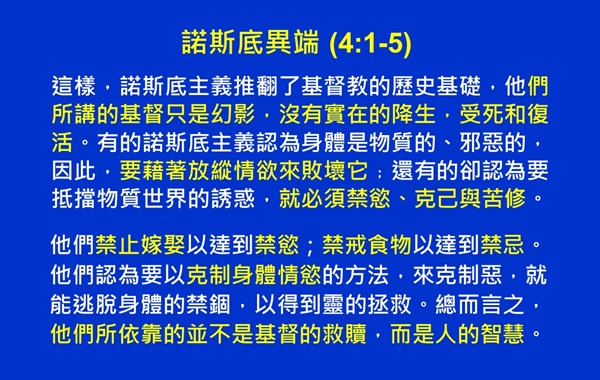 諾斯底異端 (4:1-5)

這樣，諾斯底主義推翻了基督教的歷史基礎，他們所講的基督只是幻影，沒有實在的降生，受死和復活。有的諾斯底主義認為身體是物質的、邪惡的，因此，要藉著放縱情欲來敗壞它；還有的卻認為要抵擋物質世界的誘惑，就必須禁慾、克己與苦修。

他們禁止嫁娶以達到禁慾；禁戒食物以達到禁忌。他們認為要以克制身體情慾的方法，來克制惡，就能逃脫身體的禁錮，以得到靈的拯救。總而言之，他們所依靠的並不是基督的救贖，而是人的智慧。